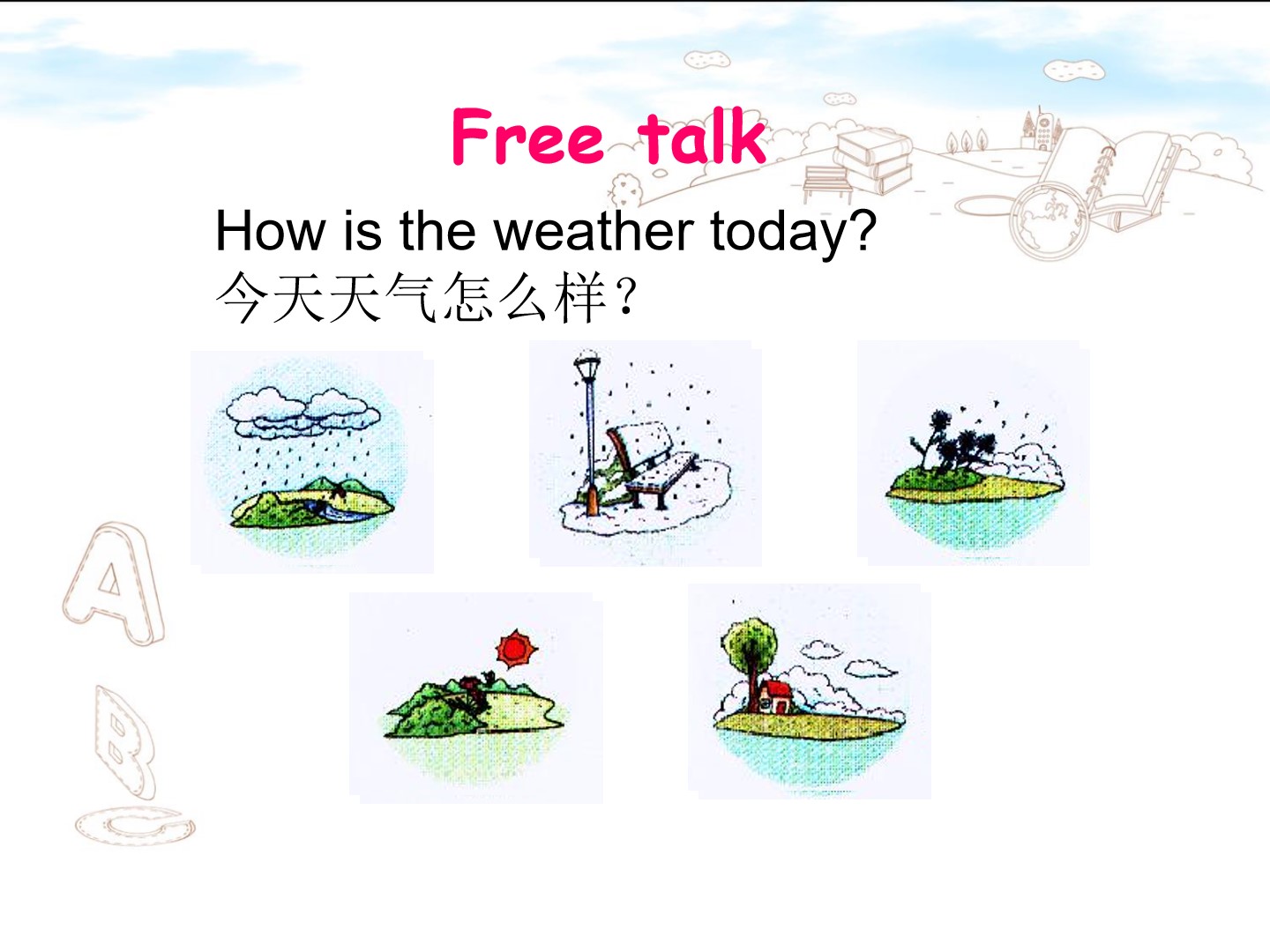 Free talk

How is the weather today?
今天天气怎么样？

A
B
C